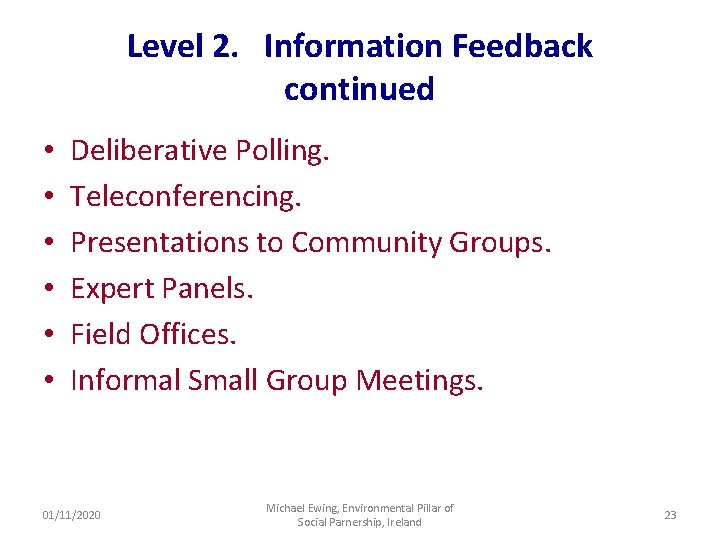 Level 2. Information Feedback continued

• Deliberative Polling.
• Teleconferencing.
• Presentations to Community Groups.
• Expert Panels.
• Field Offices.
• Informal Small Group Meetings.

01/11/2020

Michael Ewing, Environmental Pillar of Social Parnership, Ireland

23